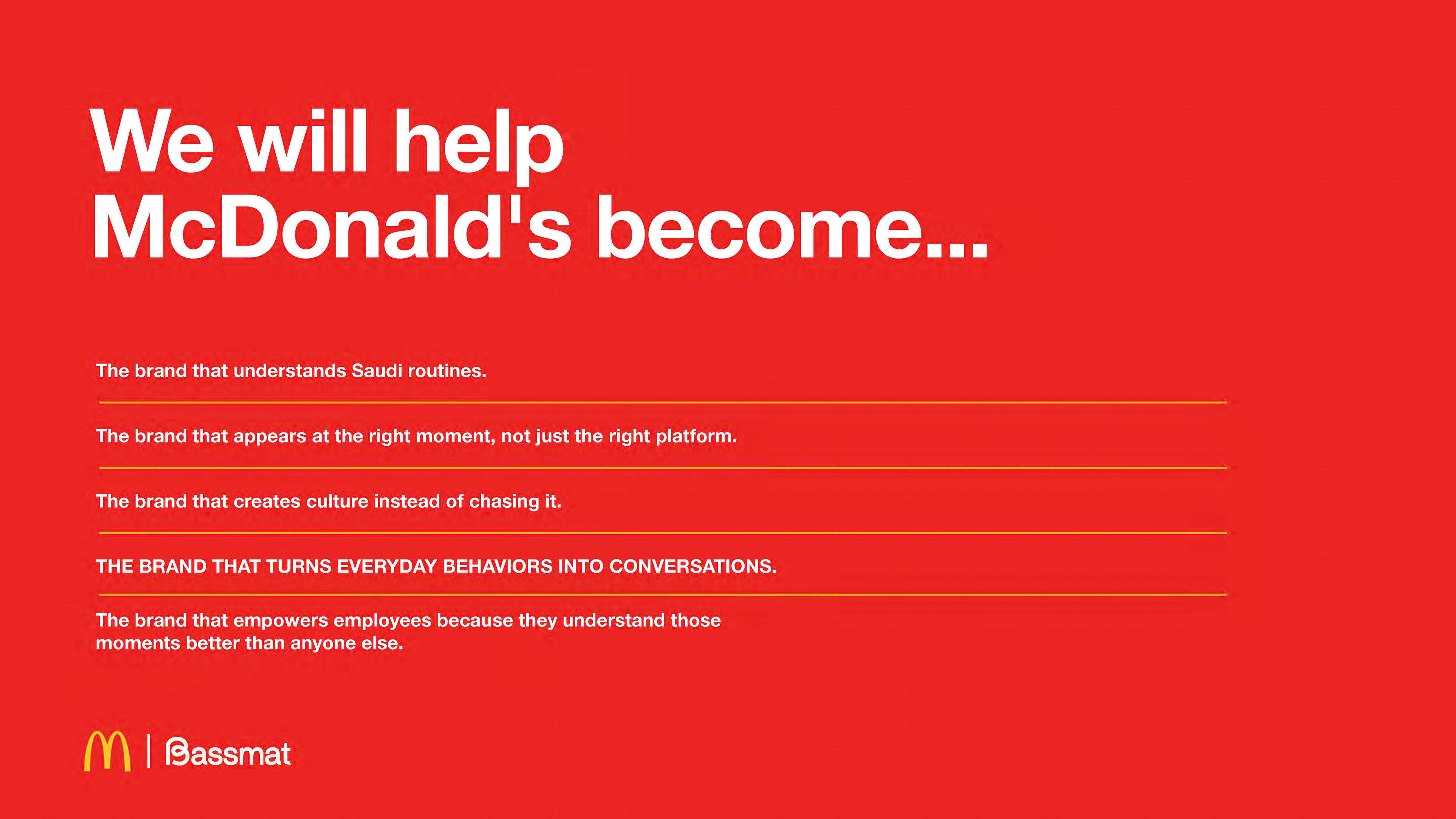 We will help McDonald's become...

The brand that understands Saudi routines.

The brand that appears at the right moment, not just the right platform.

The brand that creates culture instead of chasing it.

THE BRAND THAT TURNS EVERYDAY BEHAVIORS INTO CONVERSATIONS.

The brand that empowers employees because they understand those moments better than anyone else.

Bassmat